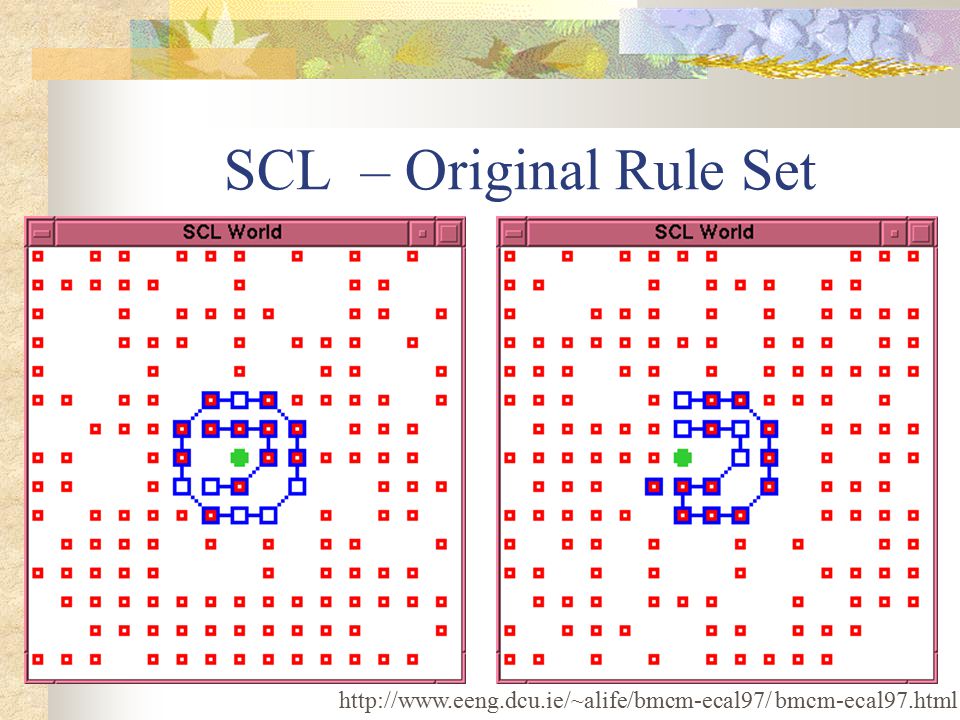 SCL – Original Rule Set

SCL World

SCL World

http://www.eeng.dcu.ie/~alife/bmcm-ecal97/ bmcm-ecal97.html